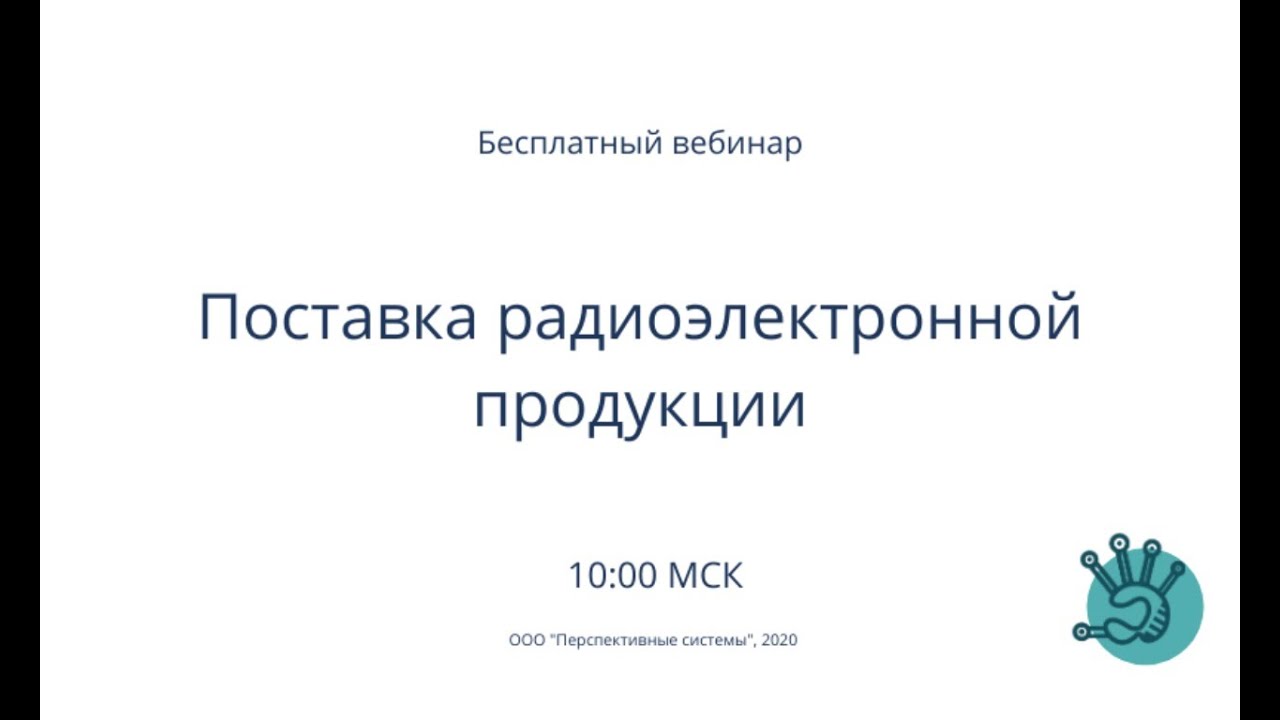 Бесплатный вебинар

Поставка радиоэлектронной продукции

10:00 МСК

ООО "Перспективные системы", 2020